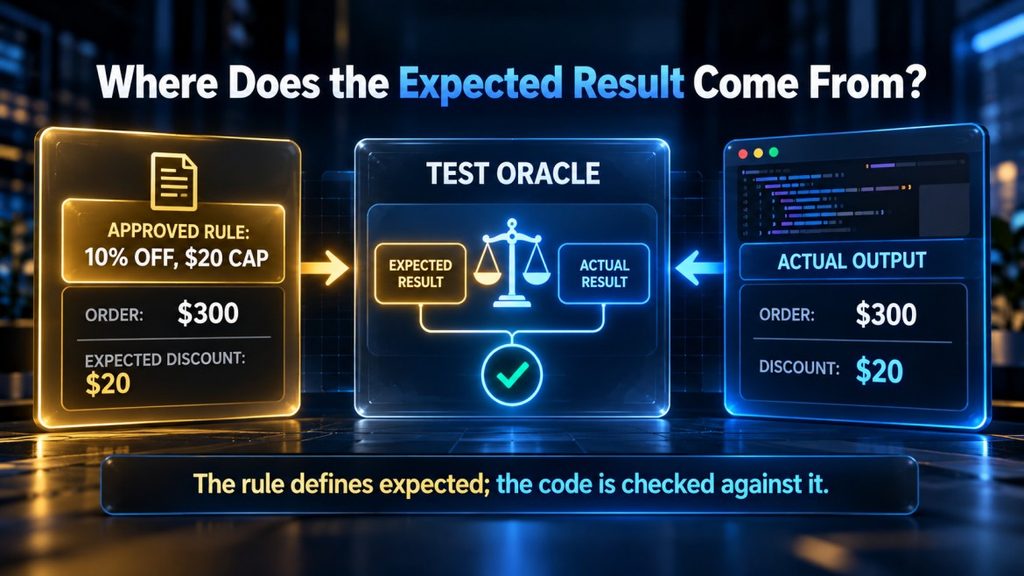 Where Does the Expected Result Come From?

APPROVED RULE:
10% OFF, $20 CAP

ORDER: $300

EXPECTED DISCOUNT:
$20

TEST ORACLE

EXPECTED RESULT

ACTUAL RESULT

ACTUAL OUTPUT

ORDER: $300

DISCOUNT: $20

The rule defines expected; the code is checked against it.